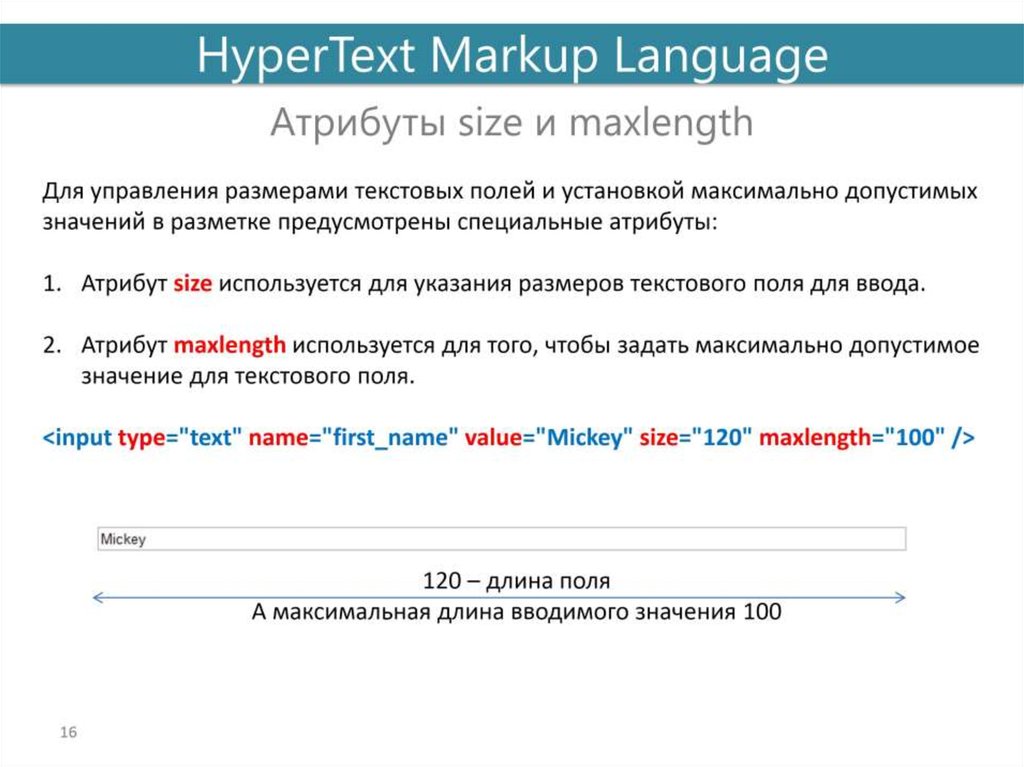 HyperText Markup Language

Атрибуты size и maxlength

Для управления размерами текстовых полей и установкой максимально допустимых значений в разметке предусмотрены специальные атрибуты:

1. Атрибут size используется для указания размеров текстового поля для ввода.

2. Атрибут maxlength используется для того, чтобы задать максимально допустимое значение для текстового поля.

<input type="text" name="first_name" value="Mickey" size="120" maxlength="100" />

Mickey

120 – длина поля
А максимальная длина вводимого значения 100

16